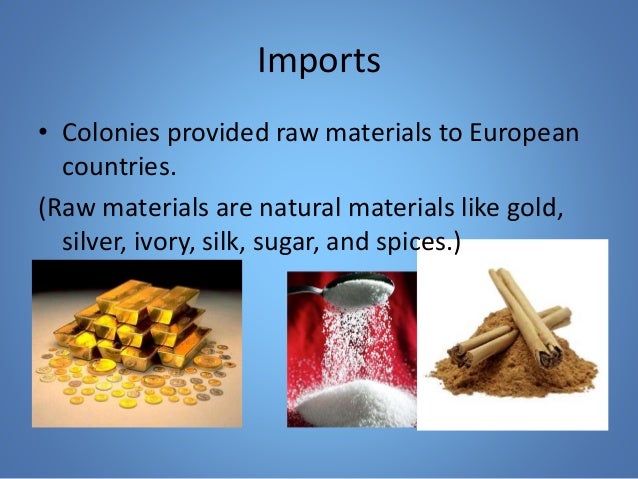 Imports

• Colonies provided raw materials to European countries.

(Raw materials are natural materials like gold, silver, ivory, silk, sugar, and spices.)